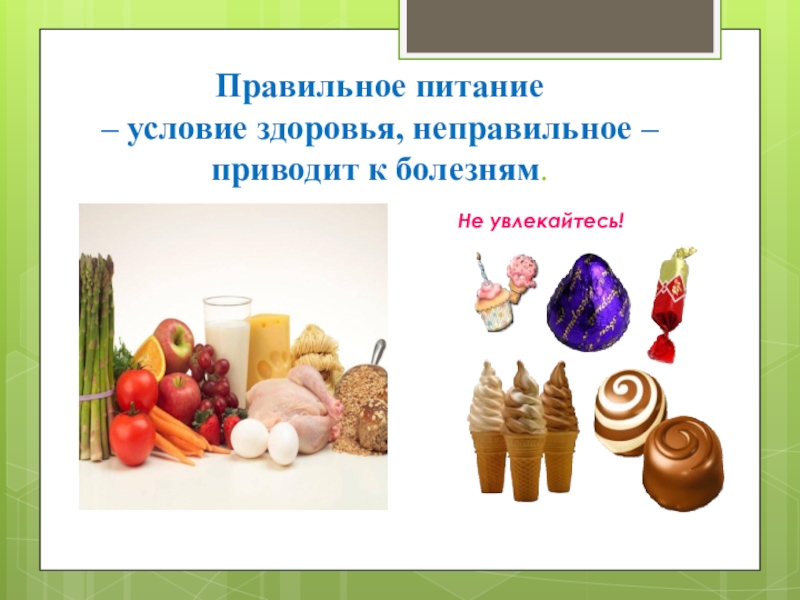 Правильное питание
– условие здоровья, неправильное – приводит к болезням.

Не увлекайтесь!